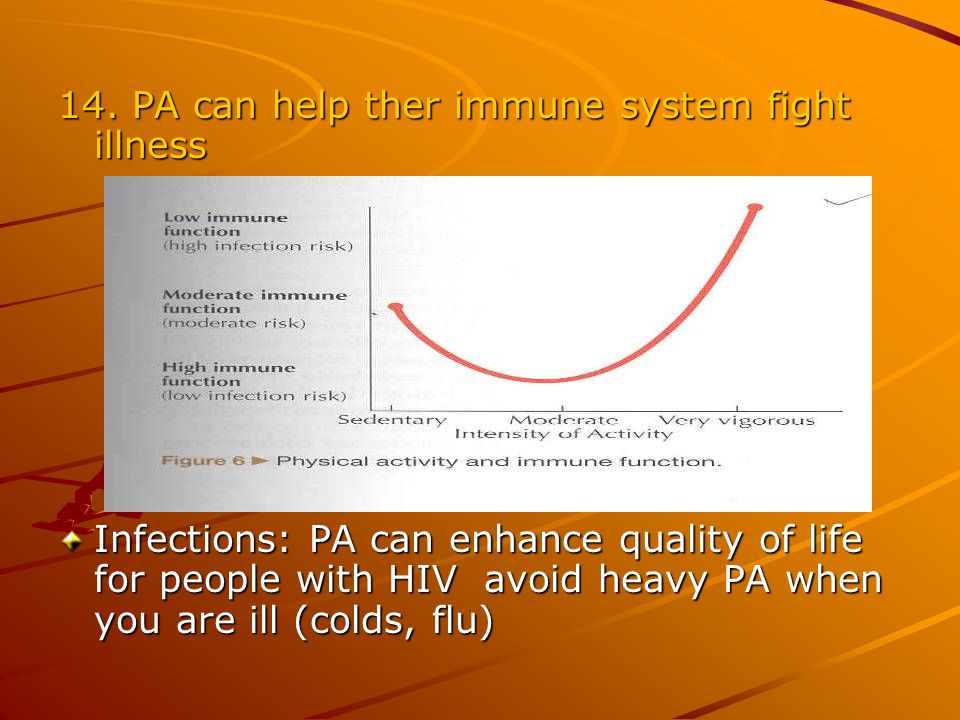 14. PA can help ther immune system fight illness

Low immune function (high infection risk)

Moderate immune function (moderate risk)

High immune function (low infection risk)

Sedentary Moderate Very vigorous

Intensity of Activity

Figure 6 ► Physical activity and immune function.

Infections: PA can enhance quality of life for people with HIV avoid heavy PA when you are ill (colds, flu)